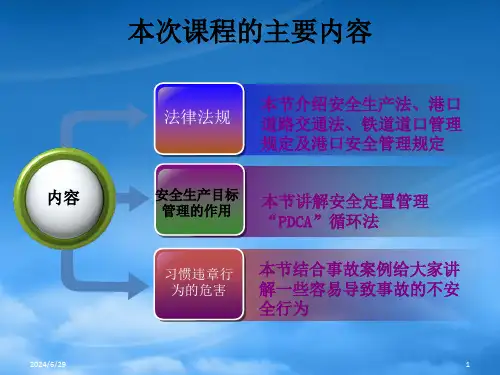 本次课程的主要内容

内容

法律法规

本节介绍安全生产法、港口道路交通法、铁道道口管理规定及港口安全管理规定

安全生产目标管理的作用

本节讲解安全定置管理“PDCA”循环法

习惯违章行为的危害

本节结合事故案例给大家讲解一些容易导致事故的不安全行为

2024/6/29

1